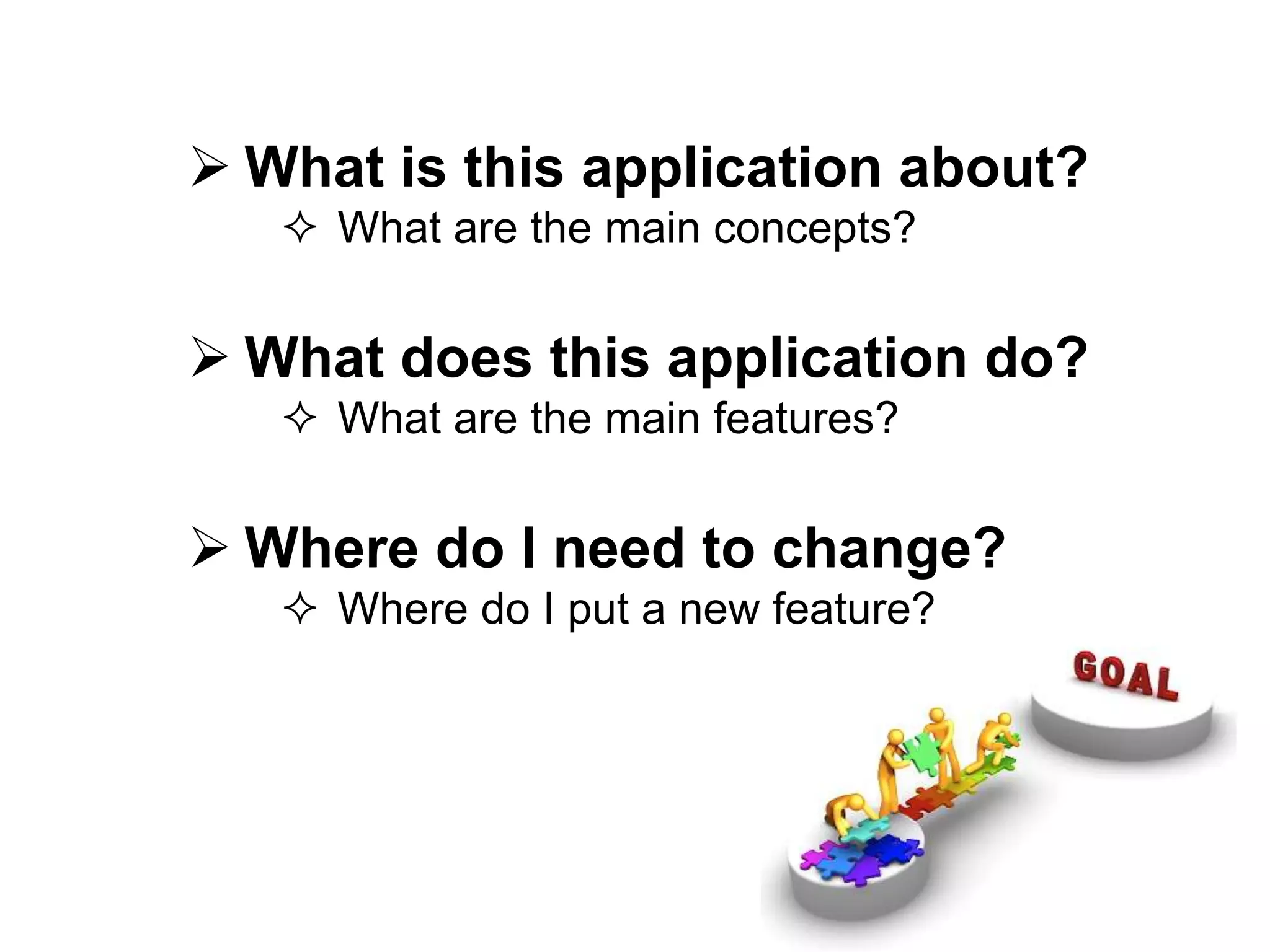 ➢ What is this application about?
✧ What are the main concepts?

➢ What does this application do?
✧ What are the main features?

➢ Where do I need to change?
✧ Where do I put a new feature?

GOAL